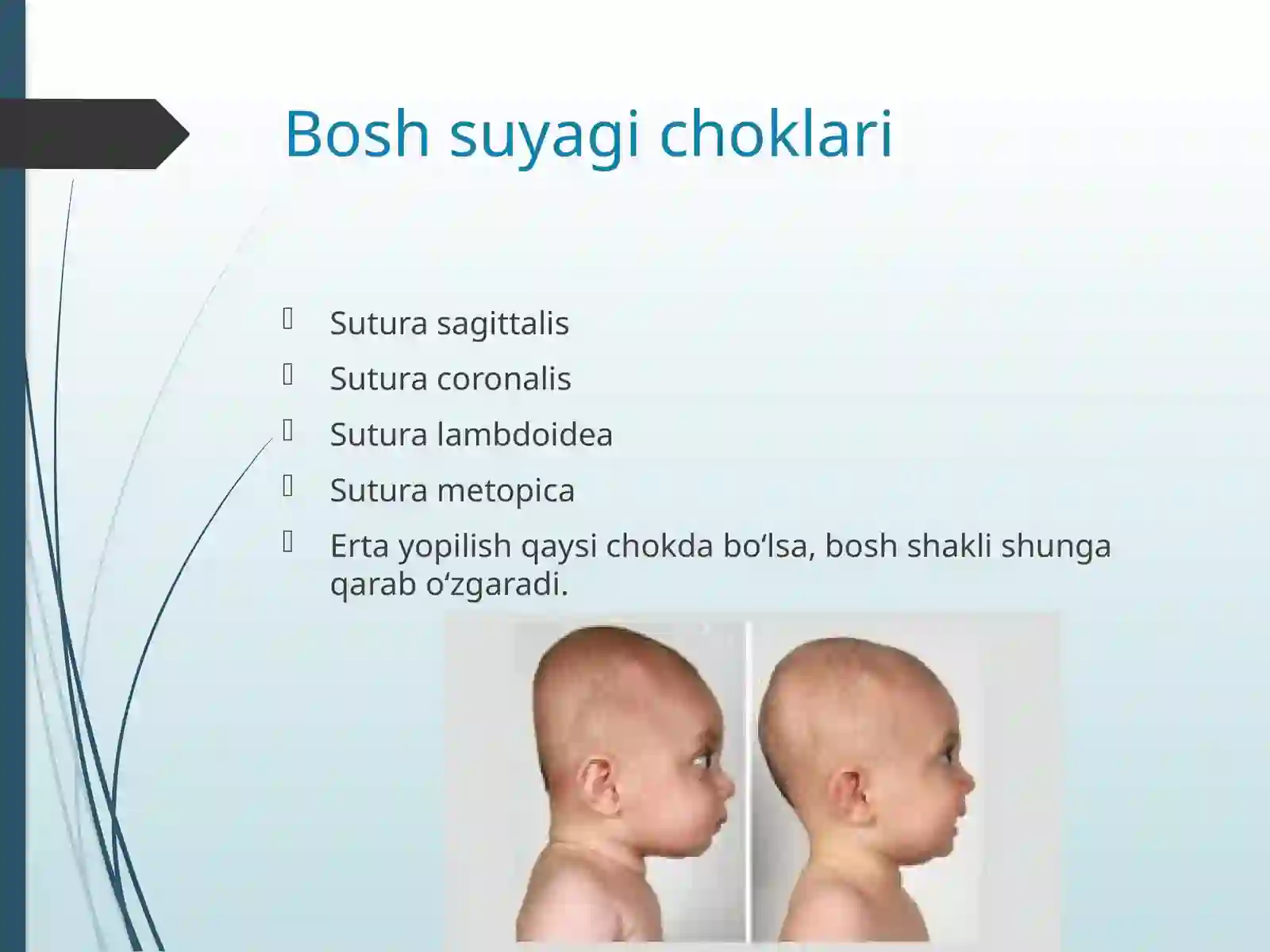 Bosh suyagi choklari

Sutura sagittalis

Sutura coronalis

Sutura lambdoidea

Sutura metopica

Erta yopilish qaysi chokda bo‘lsa, bosh shakli shunga qarab o‘zgaradi.